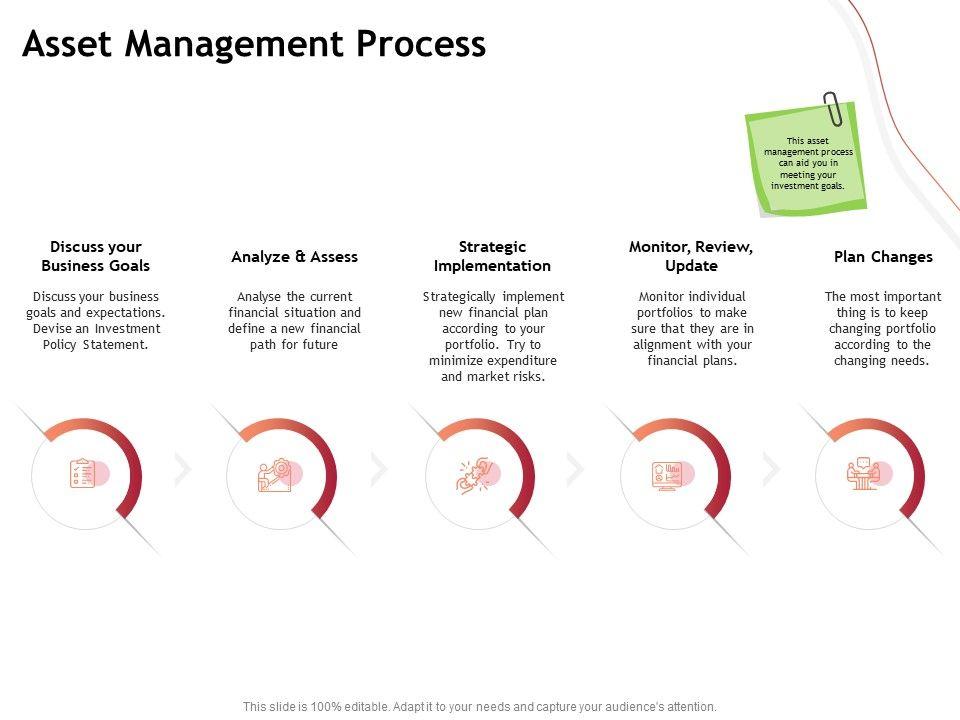 Asset Management Process

This asset management process can aid you in meeting your investment goals.

Discuss your Business Goals

Discuss your business goals and expectations. Devise an Investment Policy Statement.

Analyze & Assess

Analyse the current financial situation and define a new financial path for future

Strategic Implementation

Strategically implement new financial plan according to your portfolio. Try to minimize expenditure and market risks.

Monitor, Review, Update

Monitor individual portfolios to make sure that they are in alignment with your financial plans.

Plan Changes

The most important thing is to keep changing portfolio according to the changing needs.

This slide is 100% editable. Adapt it to your needs and capture your audience's attention.